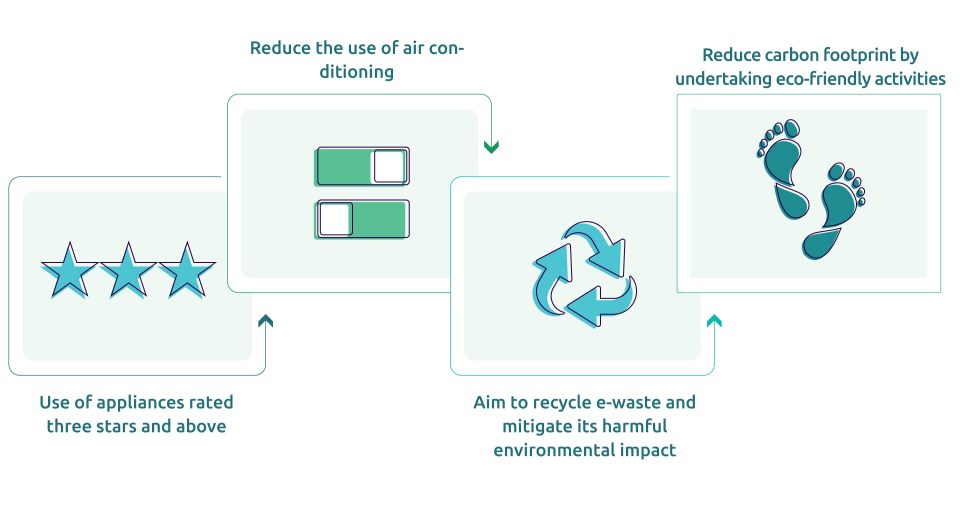 Use of appliances rated three stars and above

Reduce the use of air conditioning

Aim to recycle e-waste and mitigate its harmful environmental impact

Reduce carbon footprint by undertaking eco-friendly activities